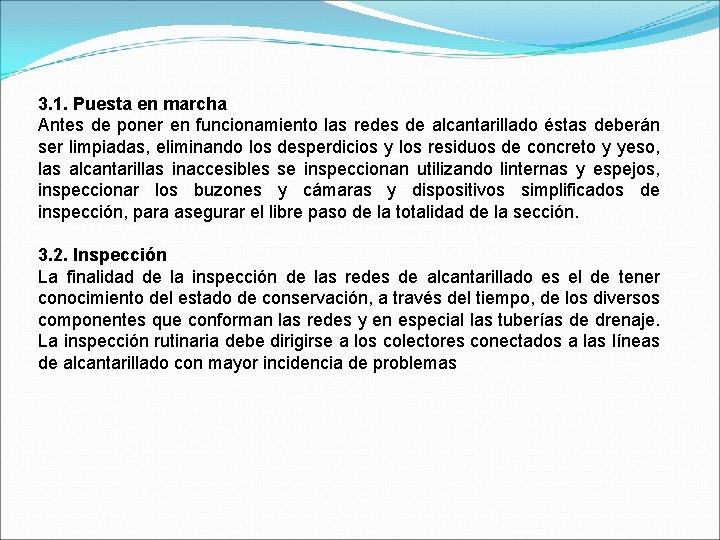 3.1. Puesta en marcha
Antes de poner en funcionamiento las redes de alcantarillado éstas deberán ser limpiadas, eliminando los desperdicios y los residuos de concreto y yeso, las alcantarillas inaccesibles se inspeccionan utilizando linternas y espejos, inspeccionar los buzones y cámaras y dispositivos simplificados de inspección, para asegurar el libre paso de la totalidad de la sección.

3.2. Inspección
La finalidad de la inspección de las redes de alcantarillado es el de tener conocimiento del estado de conservación, a través del tiempo, de los diversos componentes que conforman las redes y en especial las tuberías de drenaje. La inspección rutinaria debe dirigirse a los colectores conectados a las líneas de alcantarillado con mayor incidencia de problemas